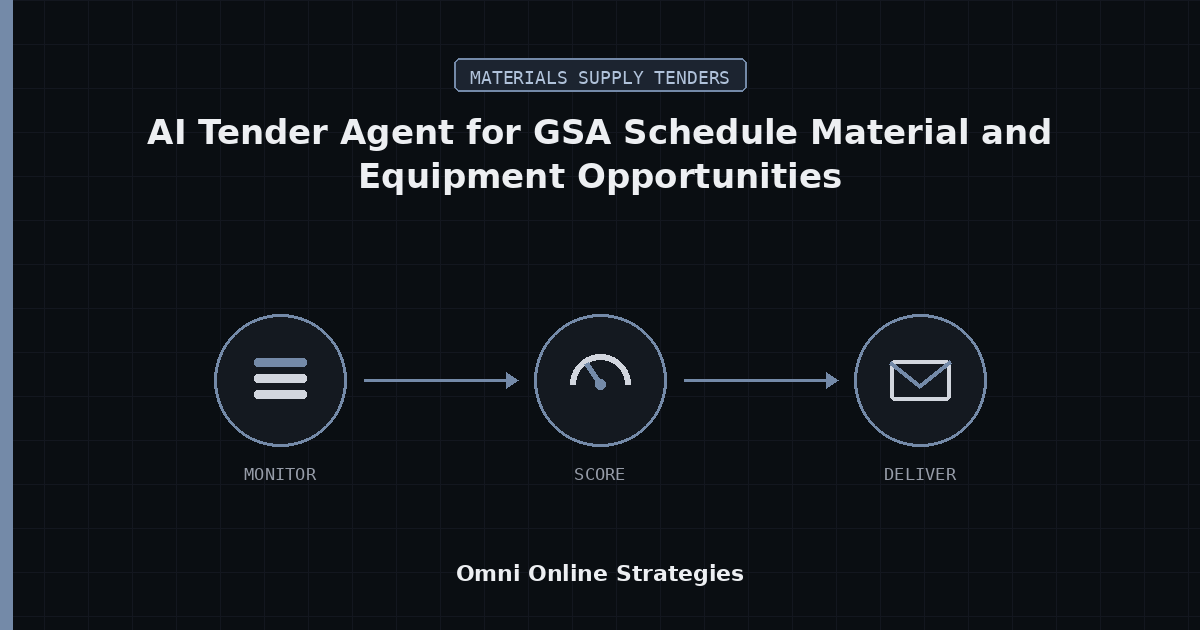 MATERIALS SUPPLY TENDERS

AI Tender Agent for GSA Schedule Material and Equipment Opportunities

MONITOR

SCORE

DELIVER

Omni Online Strategies